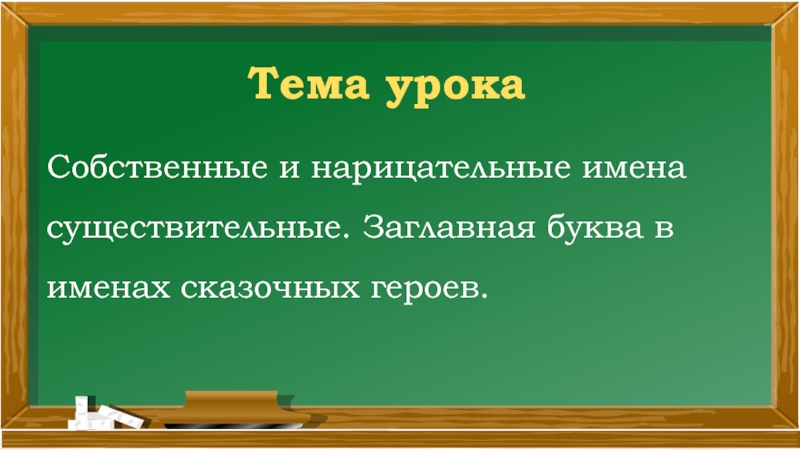 Тема урока

Собственные и нарицательные имена существительные. Заглавная буква в именах сказочных героев.